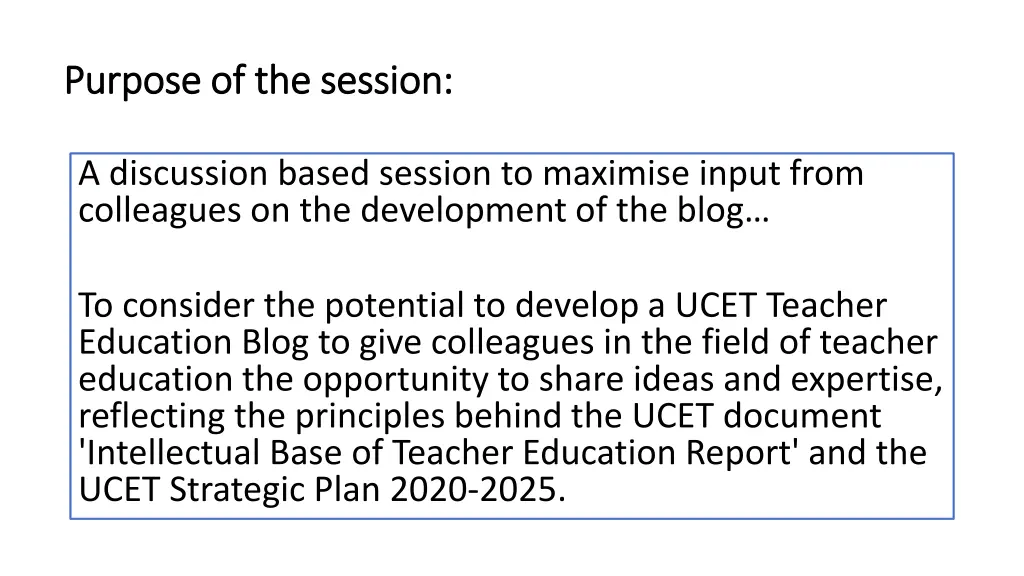 Purpose of the session:

A discussion based session to maximise input from colleagues on the development of the blog…

To consider the potential to develop a UCET Teacher Education Blog to give colleagues in the field of teacher education the opportunity to share ideas and expertise, reflecting the principles behind the UCET document 'Intellectual Base of Teacher Education Report' and the UCET Strategic Plan 2020-2025.